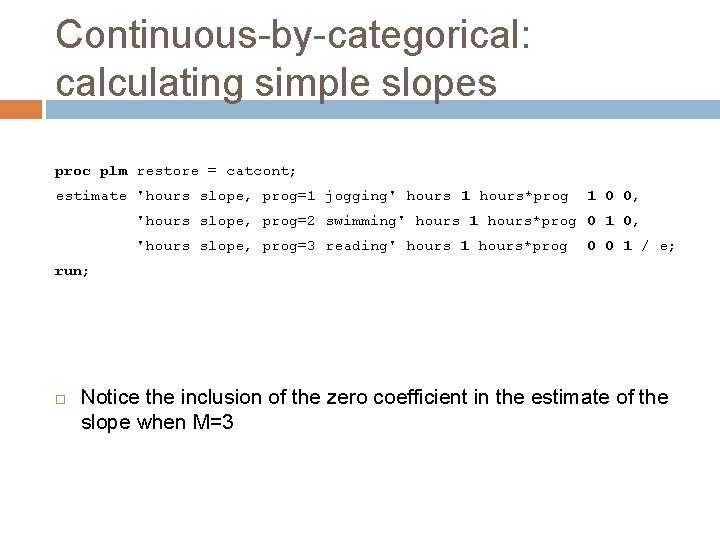 Continuous-by-categorical: calculating simple slopes

proc plm restore = catcont;
estimate 'hours slope, prog=1 jogging' hours 1 hours*prog 1 0 0,
'hours slope, prog=2 swimming' hours 1 hours*prog 0 1 0,
'hours slope, prog=3 reading' hours 1 hours*prog 0 0 1 / e;
run;

Notice the inclusion of the zero coefficient in the estimate of the slope when M=3